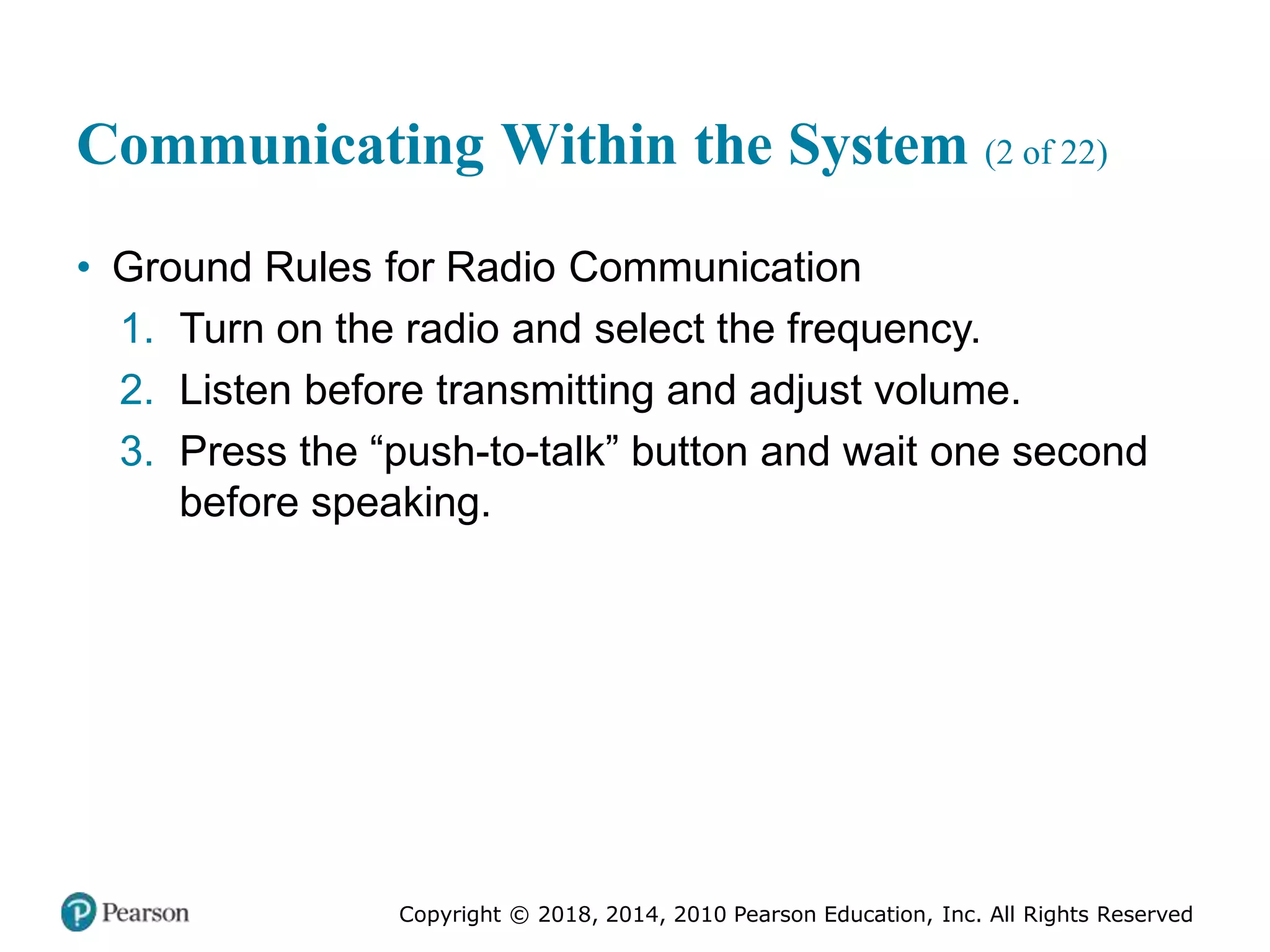 Communicating Within the System (2 of 22)

• Ground Rules for Radio Communication
1. Turn on the radio and select the frequency.
2. Listen before transmitting and adjust volume.
3. Press the “push-to-talk” button and wait one second before speaking.

Pearson

Copyright © 2018, 2014, 2010 Pearson Education, Inc. All Rights Reserved